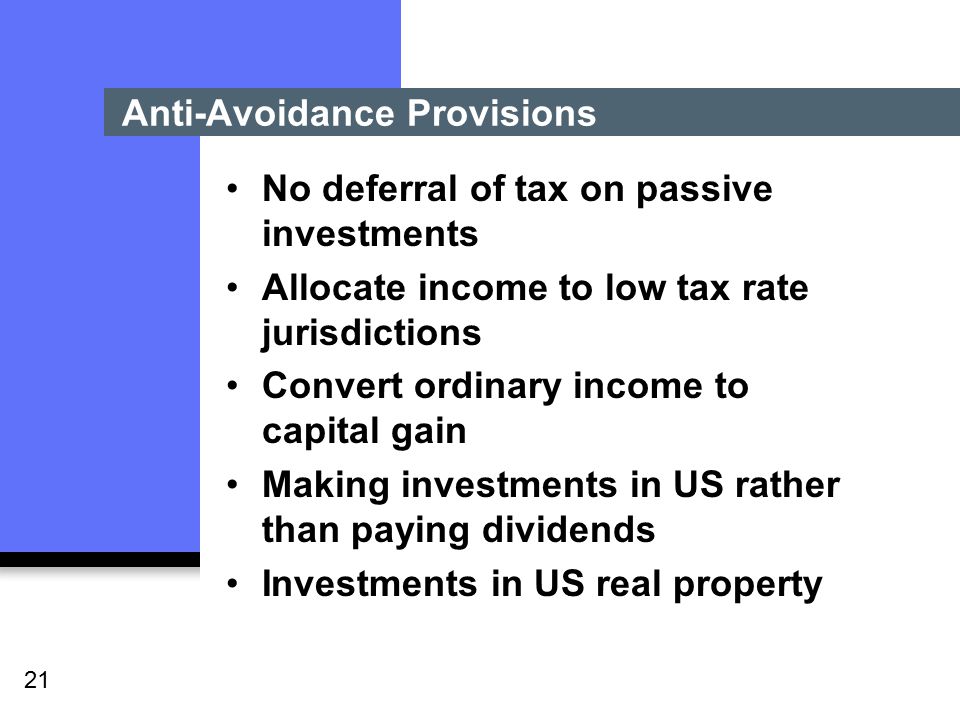 Anti-Avoidance Provisions

• No deferral of tax on passive investments
• Allocate income to low tax rate jurisdictions
• Convert ordinary income to capital gain
• Making investments in US rather than paying dividends
• Investments in US real property

21